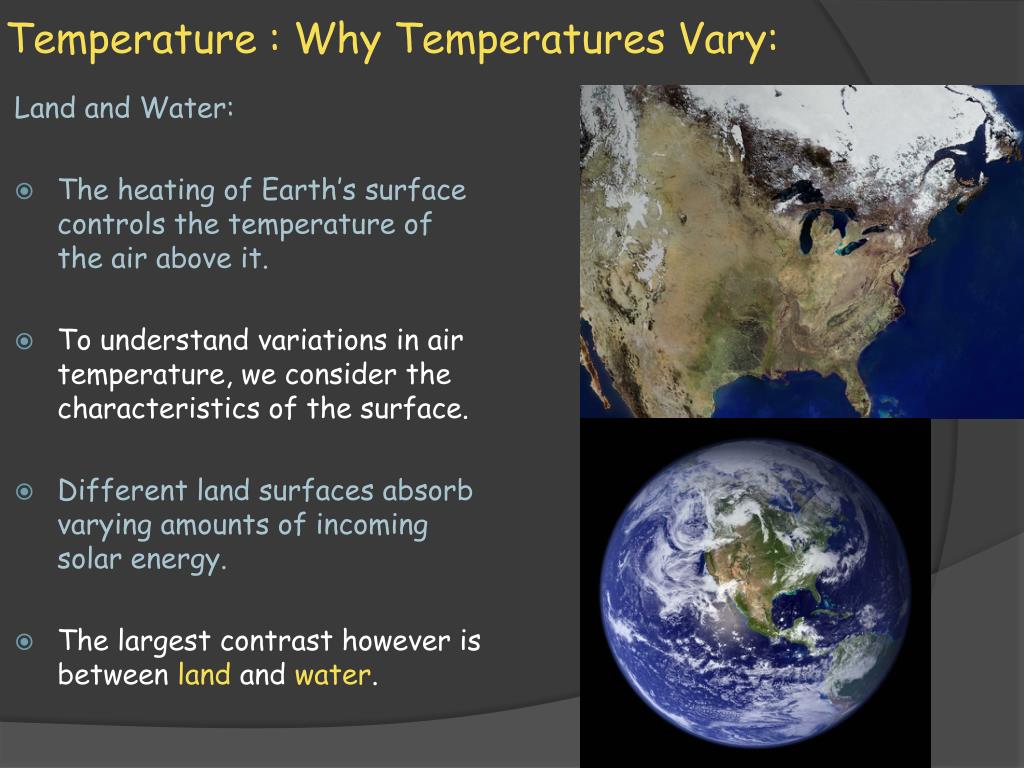 Temperature : Why Temperatures Vary:

Land and Water:

The heating of Earth's surface controls the temperature of the air above it.

To understand variations in air temperature, we consider the characteristics of the surface.

Different land surfaces absorb varying amounts of incoming solar energy.

The largest contrast however is between land and water.